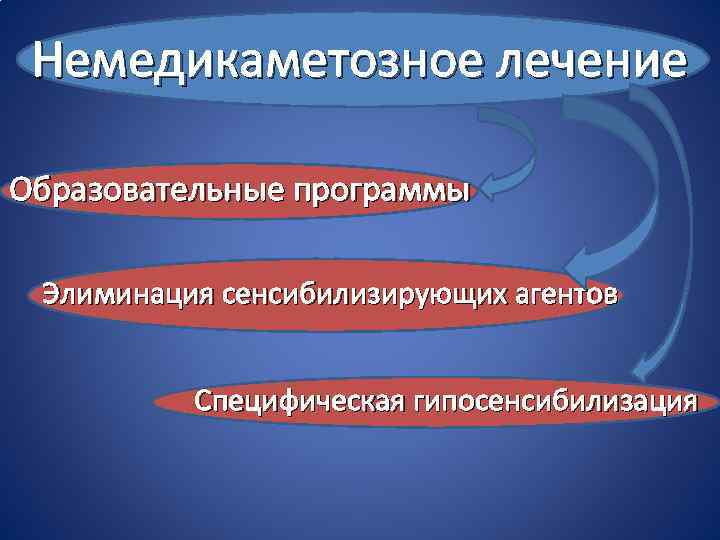 Немедикаметозное лечение

Образовательные программы

Элиминация сенсибилизирующих агентов

Специфическая гипосенсибилизация